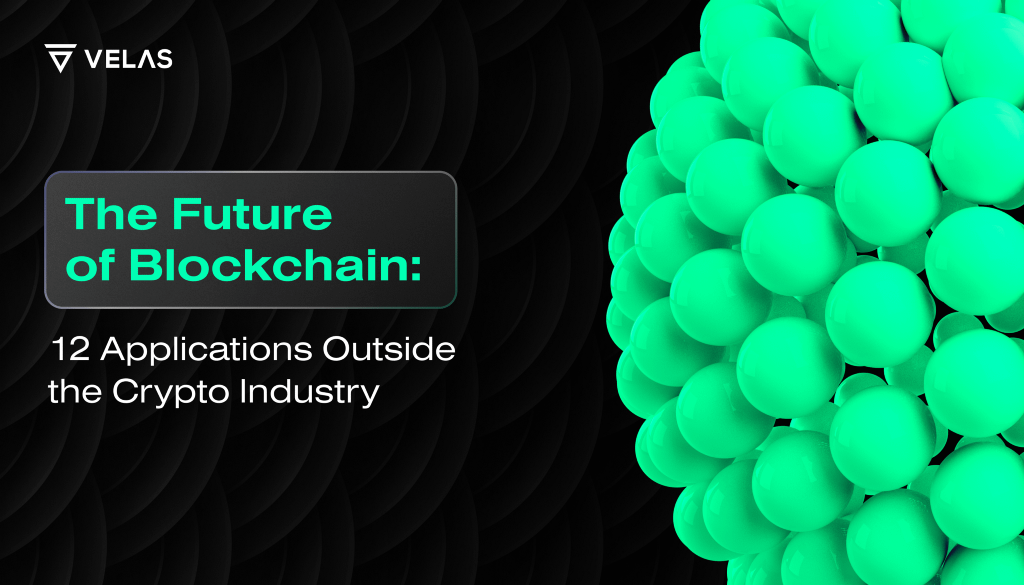 VELAS

The Future of Blockchain:

12 Applications Outside the Crypto Industry